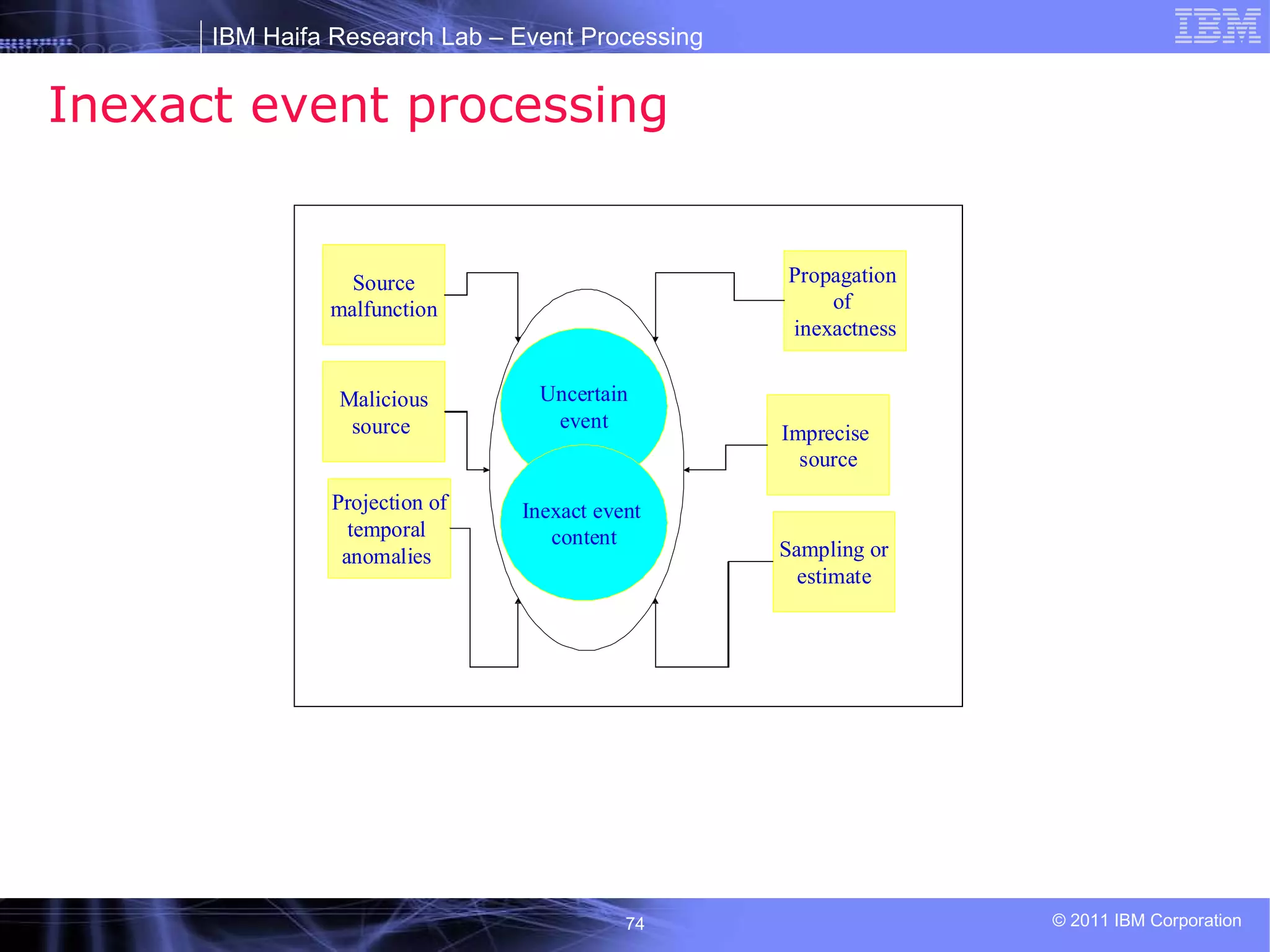 IBM Haifa Research Lab – Event Processing

IBM

Inexact event processing

Source malfunction

Malicious source

Projection of temporal anomalies

Uncertain event

Inexact event content

Propagation of inexactness

Imprecise source

Sampling or estimate

74

© 2011 IBM Corporation